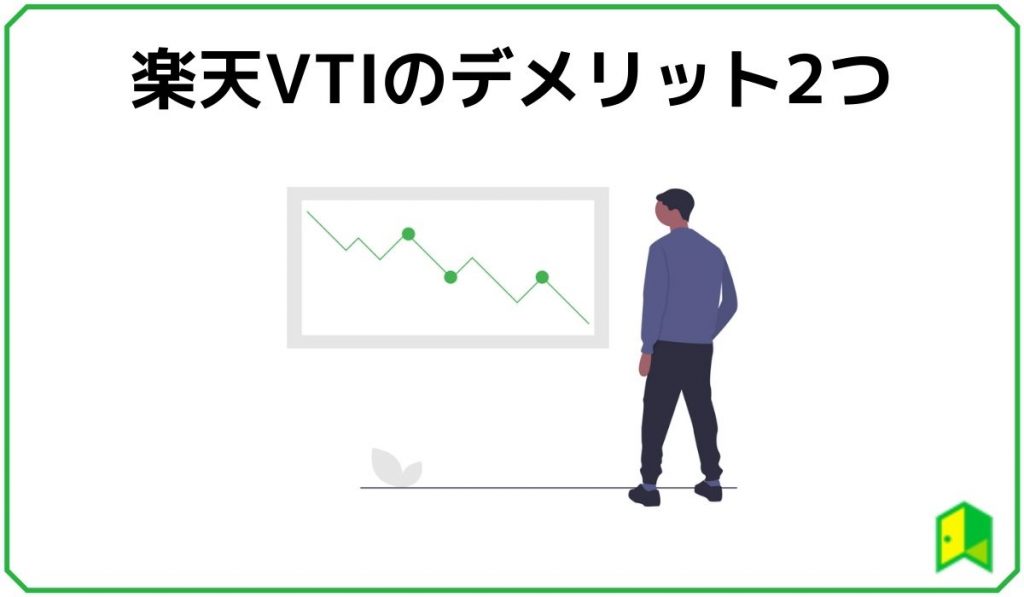 楽天VTIのデメリット2つ